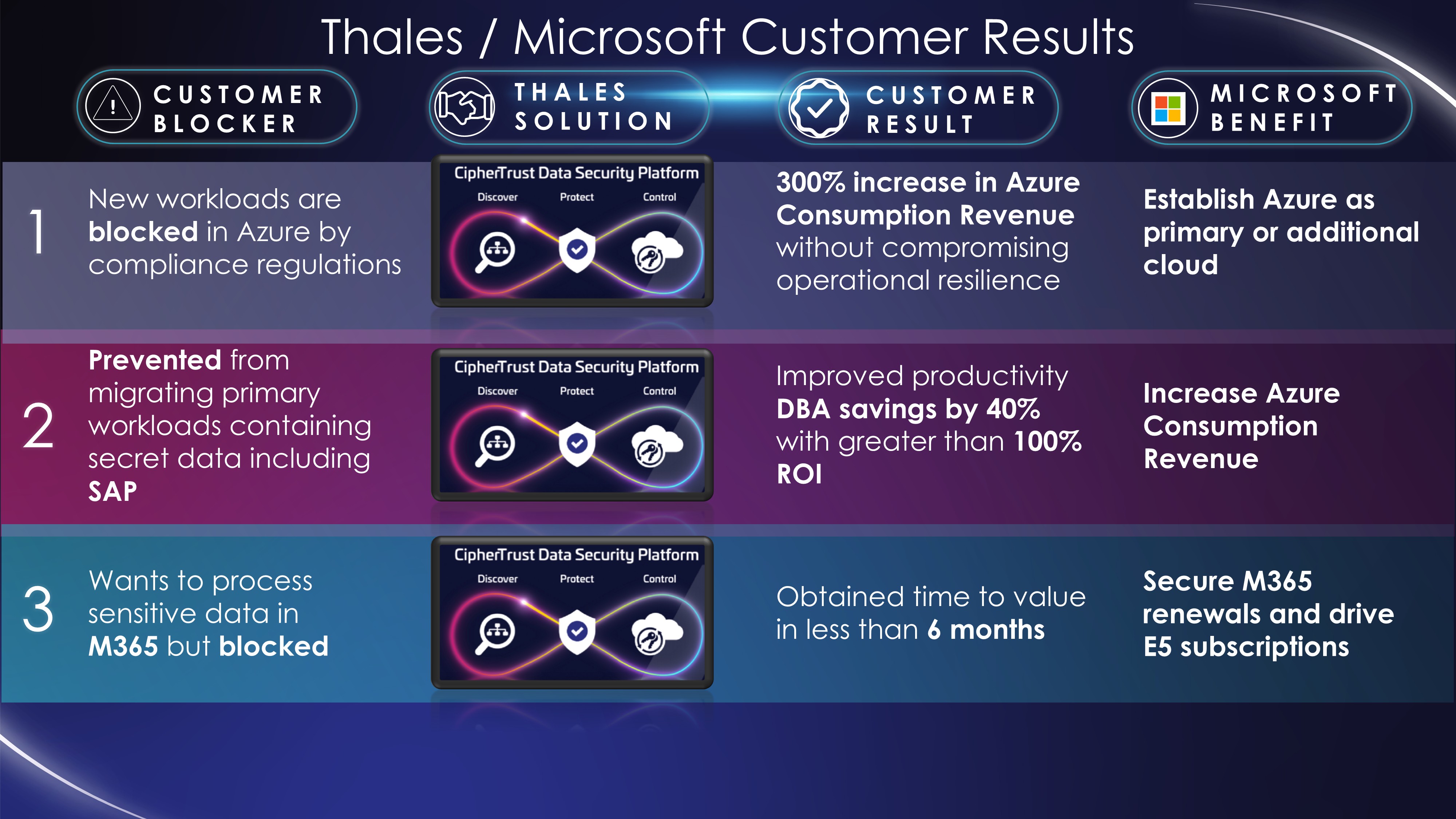 Thales / Microsoft Customer Results

CUSTOMER BLOCKER

THALES SOLUTION

CUSTOMER RESULT

MICROSOFT BENEFIT

1

New workloads are blocked in Azure by compliance regulations

CipherTrust Data Security Platform
Discover Protect Control

300% increase in Azure Consumption Revenue without compromising operational resilience

Establish Azure as primary or additional cloud

2

Prevented from migrating primary workloads containing secret data including SAP

CipherTrust Data Security Platform
Discover Protect Control

Improved productivity DBA savings by 40% with greater than 100% ROI

Increase Azure Consumption Revenue

3

Wants to process sensitive data in M365 but blocked

CipherTrust Data Security Platform
Discover Protect Control

Obtained time to value in less than 6 months

Secure M365 renewals and drive E5 subscriptions